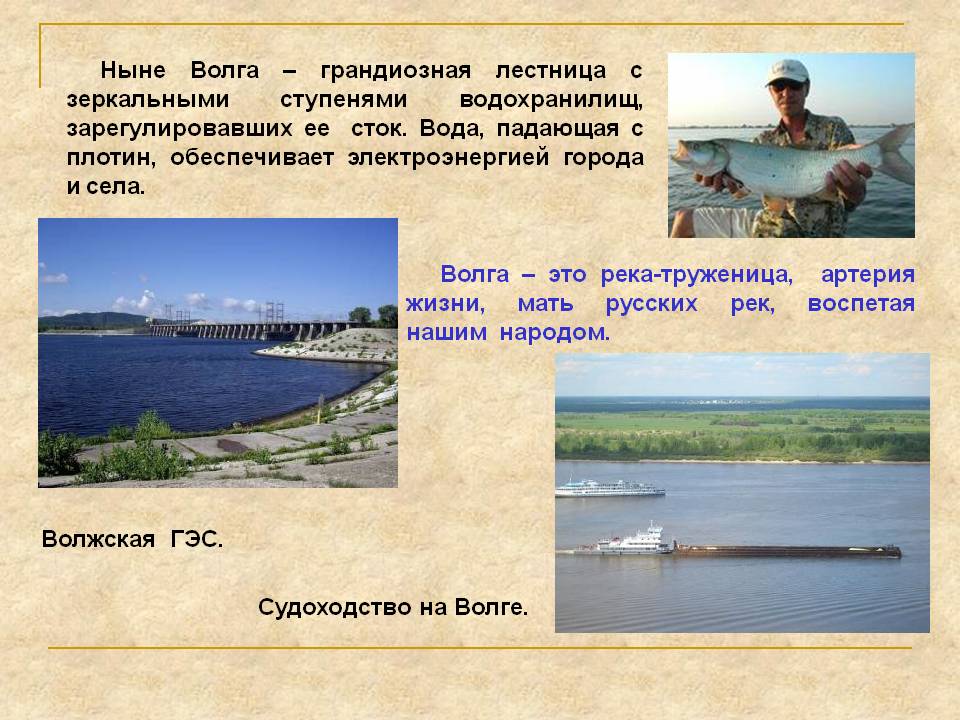 Ныне Волга – грандиозная лестница с зеркальными ступенями водохранилищ, зарегулировавших ее сток. Вода, падающая с плотин, обеспечивает электроэнергией города и села.

Волга – это река-труженица, артерия жизни, мать русских рек, воспетая нашим народом.

Волжская ГЭС.

Судоходство на Волге.